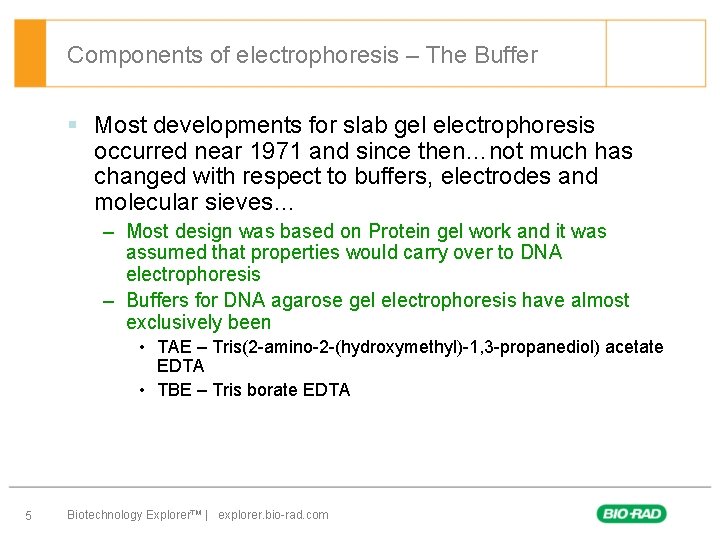 Components of electrophoresis – The Buffer

▪ Most developments for slab gel electrophoresis occurred near 1971 and since then…not much has changed with respect to buffers, electrodes and molecular sieves…

– Most design was based on Protein gel work and it was assumed that properties would carry over to DNA electrophoresis

– Buffers for DNA agarose gel electrophoresis have almost exclusively been

• TAE – Tris(2-amino-2-(hydroxymethyl)-1,3-propanediol) acetate EDTA

• TBE – Tris borate EDTA

5 Biotechnology Explorer™ | explorer.bio-rad.com

BIO-RAD